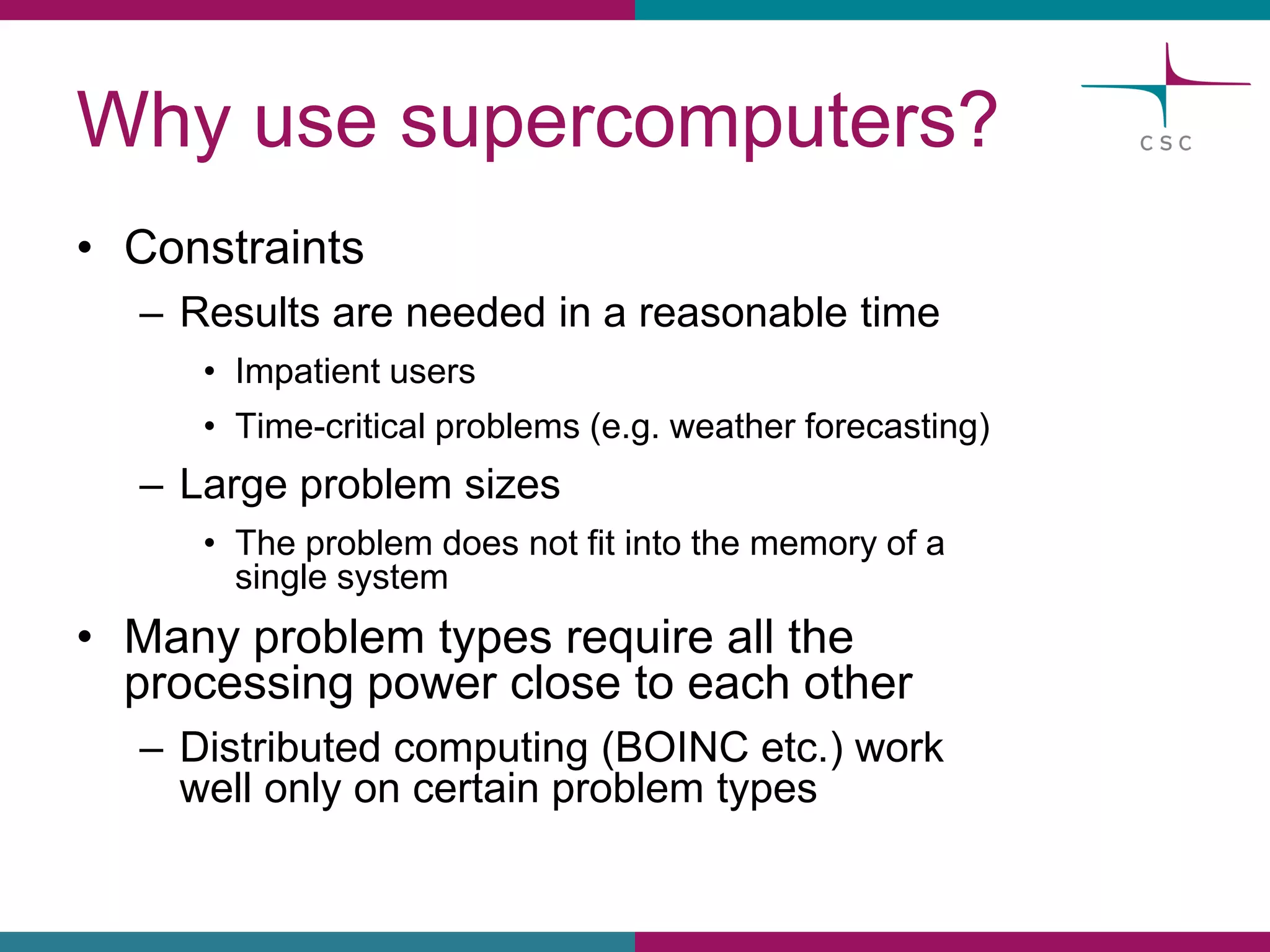 Why use supercomputers?

CSC

• Constraints
– Results are needed in a reasonable time
• Impatient users
• Time-critical problems (e.g. weather forecasting)
– Large problem sizes
• The problem does not fit into the memory of a single system
• Many problem types require all the processing power close to each other
– Distributed computing (BOINC etc.) work well only on certain problem types